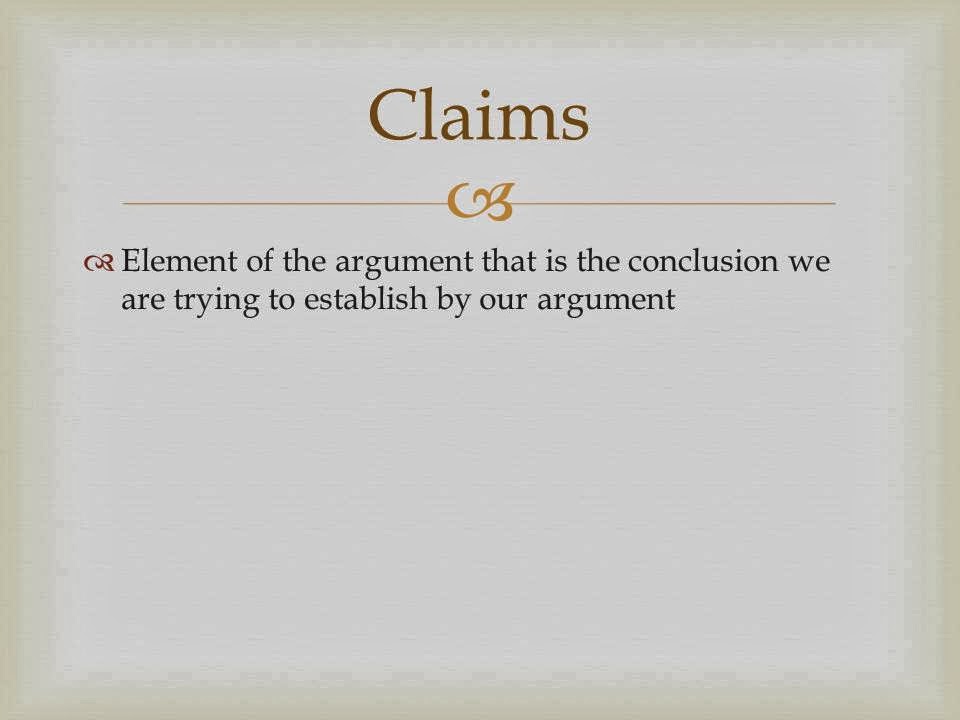 Claims

Element of the argument that is the conclusion we are trying to establish by our argument